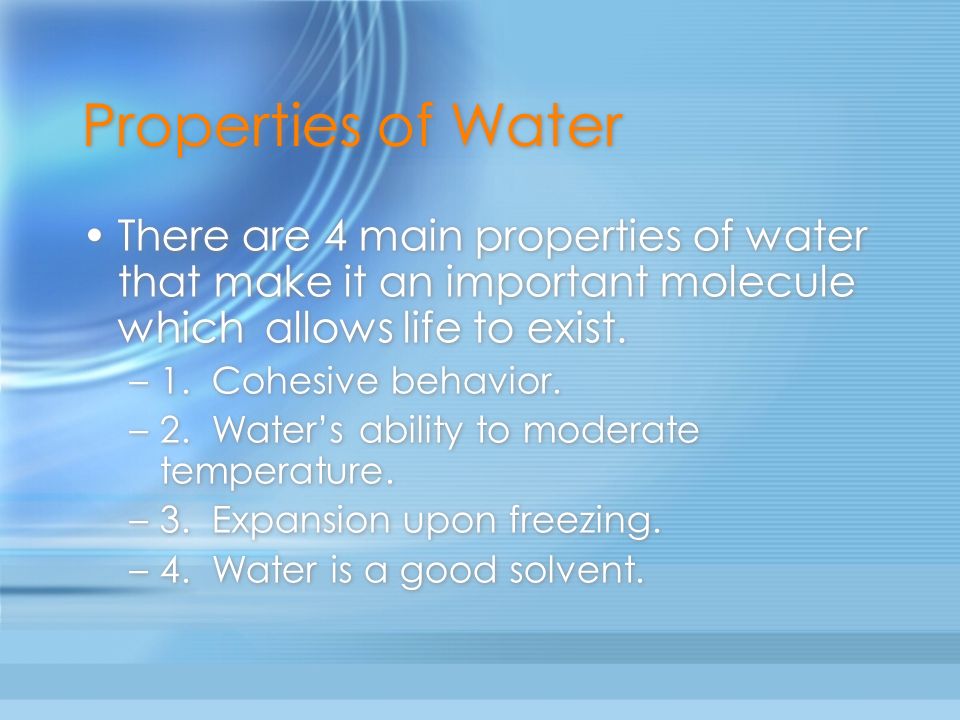 Properties of Water

• There are 4 main properties of water that make it an important molecule which allows life to exist.

– 1. Cohesive behavior.

– 2. Water's ability to moderate temperature.

– 3. Expansion upon freezing.

– 4. Water is a good solvent.